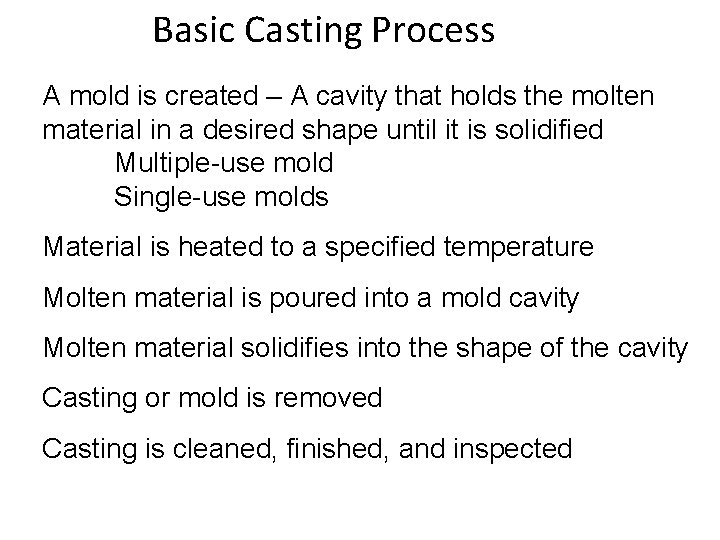 Basic Casting Process

A mold is created – A cavity that holds the molten material in a desired shape until it is solidified

Multiple-use mold

Single-use molds

Material is heated to a specified temperature

Molten material is poured into a mold cavity

Molten material solidifies into the shape of the cavity

Casting or mold is removed

Casting is cleaned, finished, and inspected